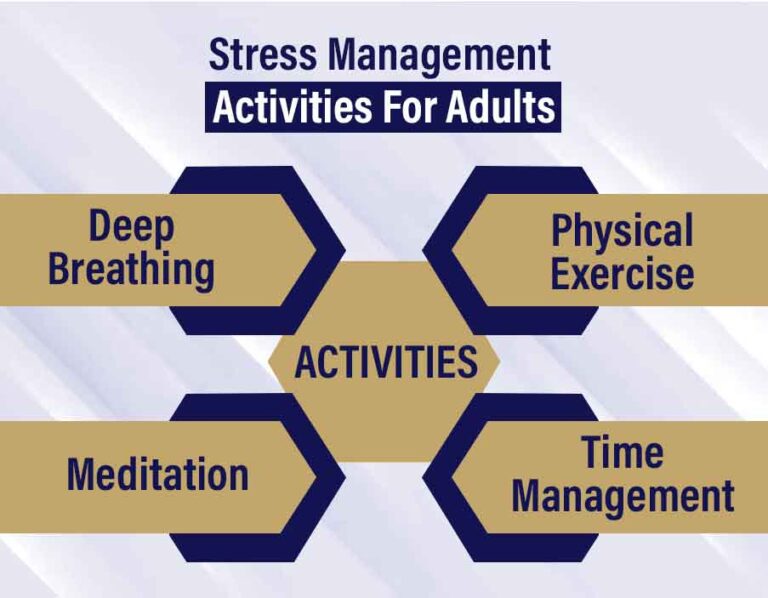 Stress Management
Activities For Adults

Deep Breathing

Physical Exercise

ACTIVITIES

Meditation

Time Management